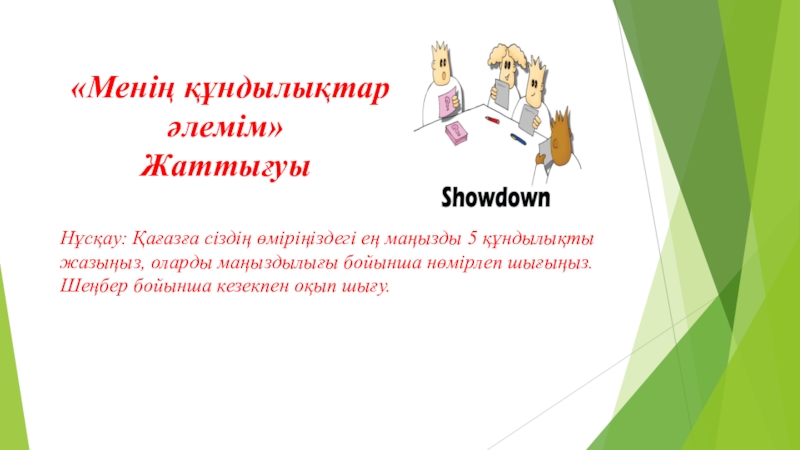 «Менің құндылықтар әлемім» Жаттығуы

Showdown

Нұсқау: Қағазға сіздің өміріңіздегі ең маңызды 5 құндылықты жазыңыз, оларды маңыздылығы бойынша нөмірлеп шығыңыз. Шеңбер бойынша кезекпен оқып шығу.